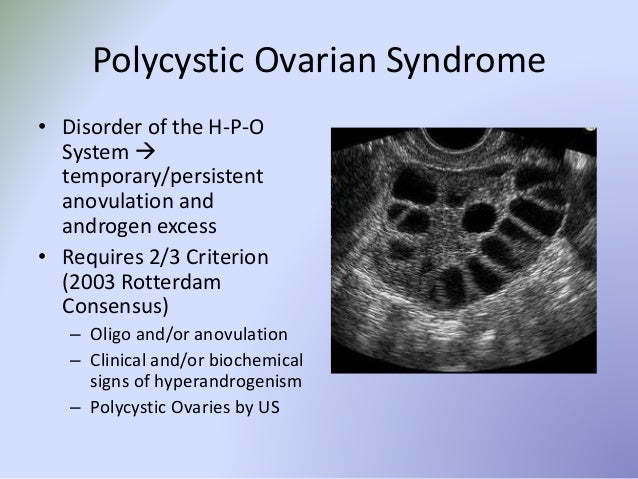 Polycystic Ovarian Syndrome

• Disorder of the H-P-O System → temporary/persistent anovulation and androgen excess
• Requires 2/3 Criterion (2003 Rotterdam Consensus)
– Oligo and/or anovulation
– Clinical and/or biochemical signs of hyperandrogenism
– Polycystic Ovaries by US